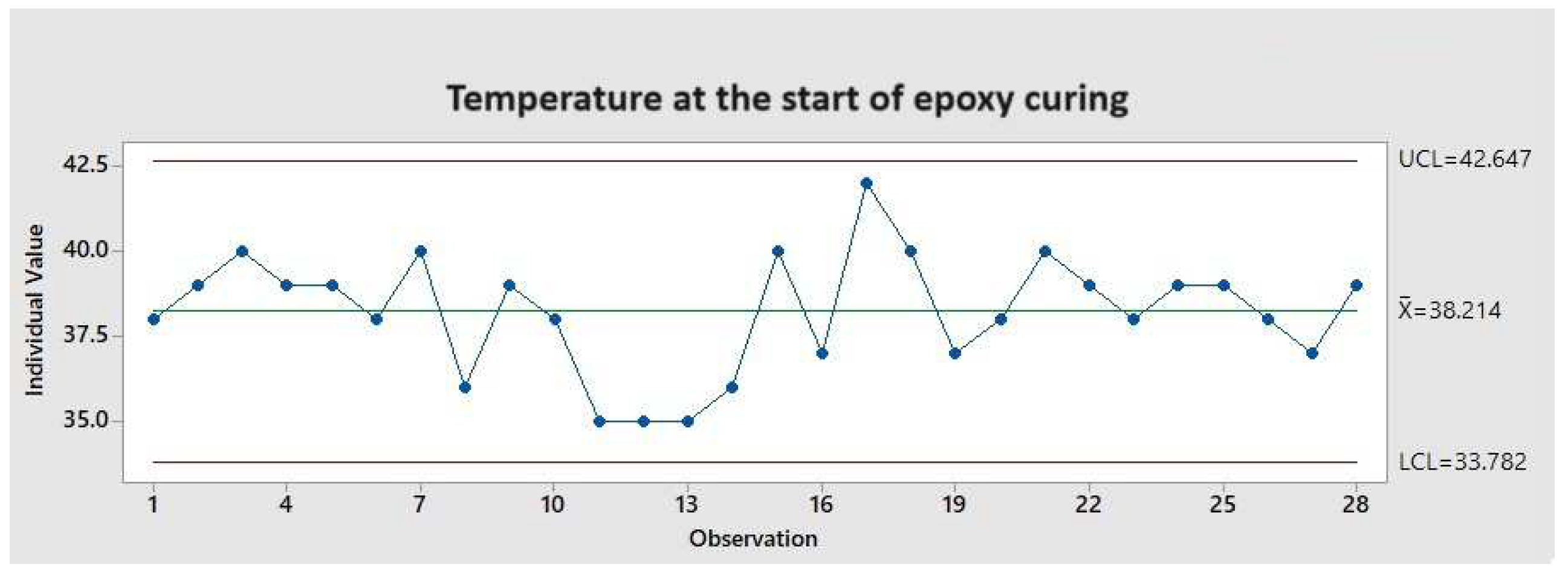 Temperature at the start of epoxy curing

Individual Value

42.5
40.0
37.5
35.0

UCL=42.647
$\bar{X}$=38.214
LCL=33.782

1 4 7 10 13 16 19 22 25 28

Observation